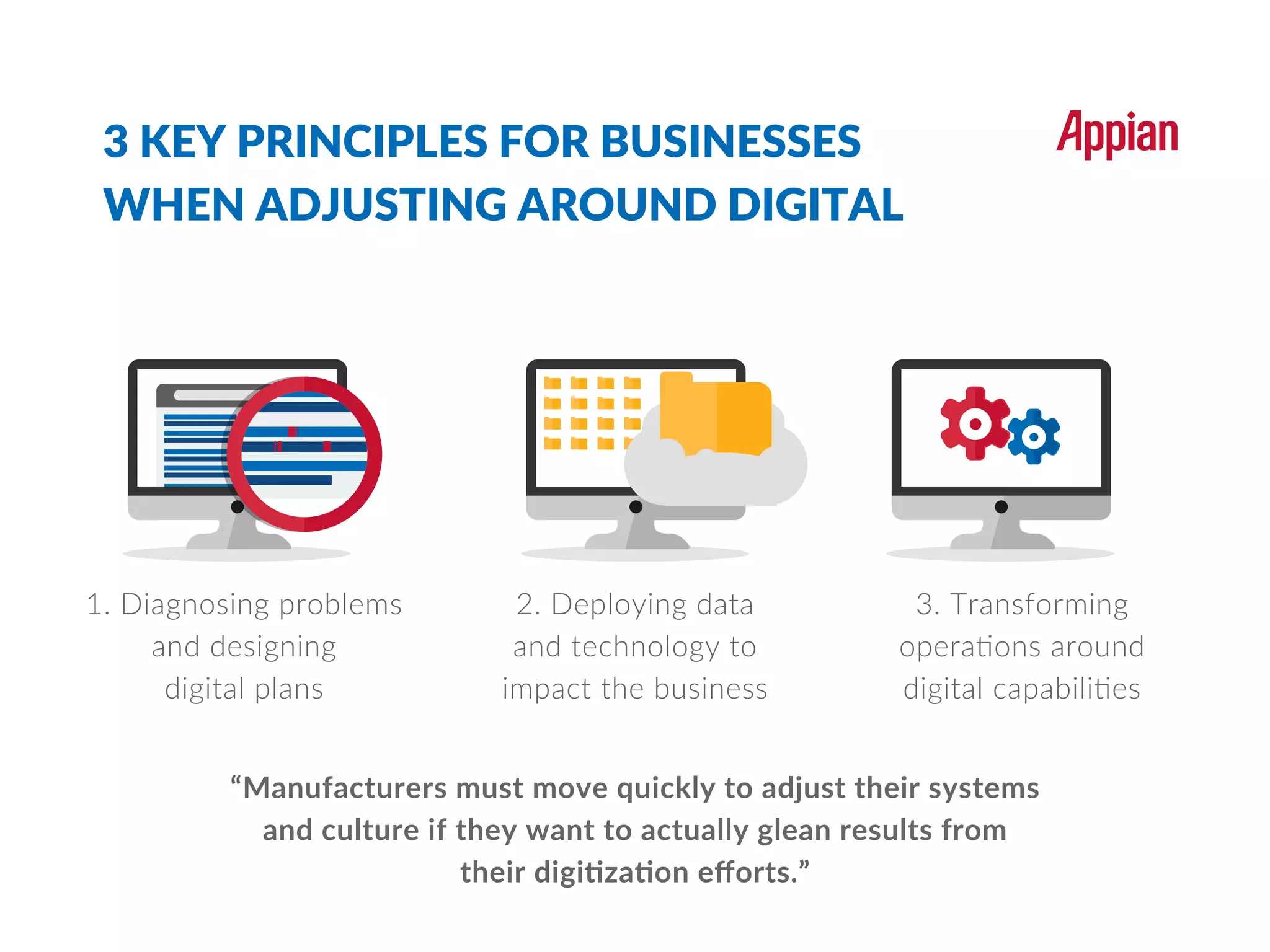 3 KEY PRINCIPLES FOR BUSINESSES WHEN ADJUSTING AROUND DIGITAL

Appian

1. Diagnosing problems and designing digital plans

2. Deploying data and technology to impact the business

3. Transforming operations around digital capabilities

“Manufacturers must move quickly to adjust their systems and culture if they want to actually glean results from their digitization efforts.”